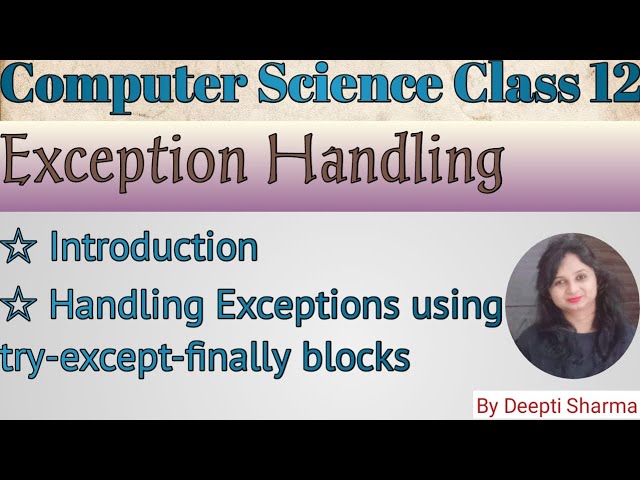 Computer Science Class 12

Exception Handling

☆ Introduction

☆ Handling Exceptions using try-except-finally blocks

By Deepti Sharma